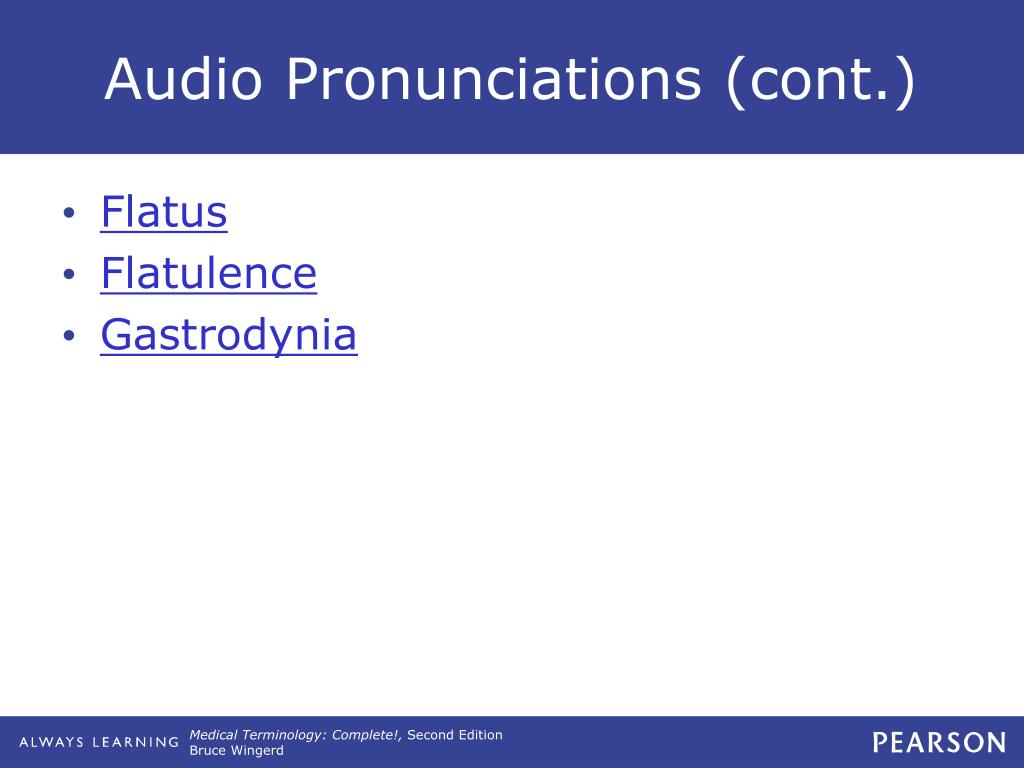 Audio Pronunciations (cont.)

• Flatus
• Flatulence
• Gastrodynia

ALWAYS LEARNING

Medical Terminology: Complete!, Second Edition
Bruce Wingerd

PEARSON